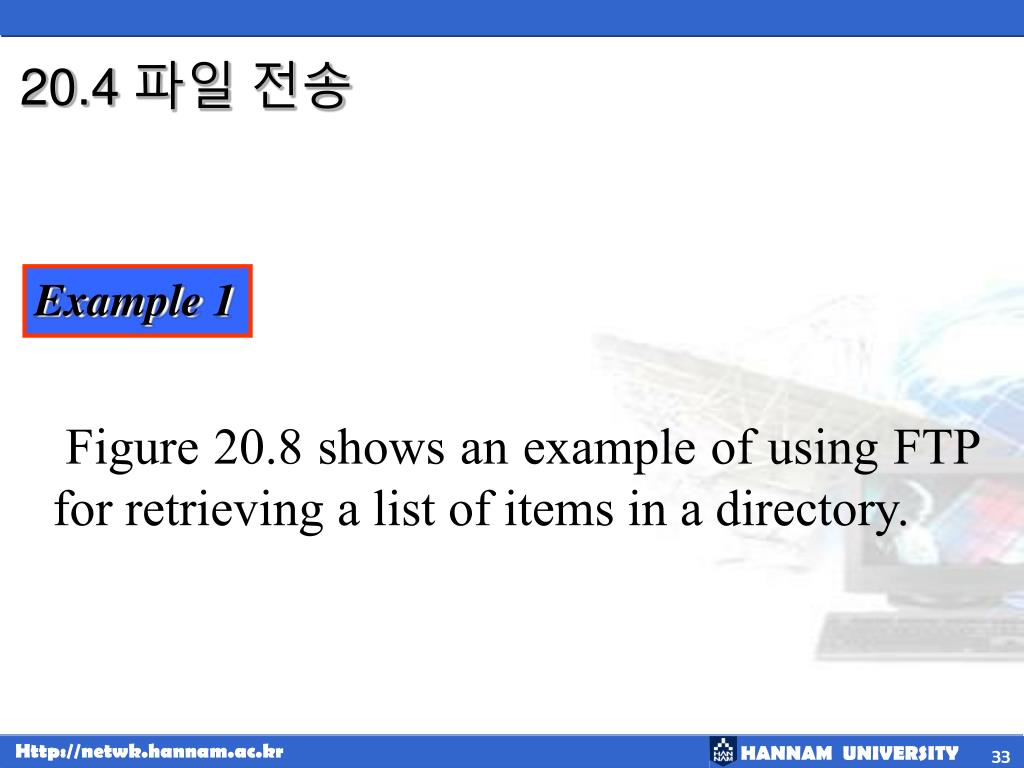 20.4 파일 전송

Example 1

Figure 20.8 shows an example of using FTP for retrieving a list of items in a directory.

Http://netwk.hannam.ac.kr

HANNAM UNIVERSITY

33